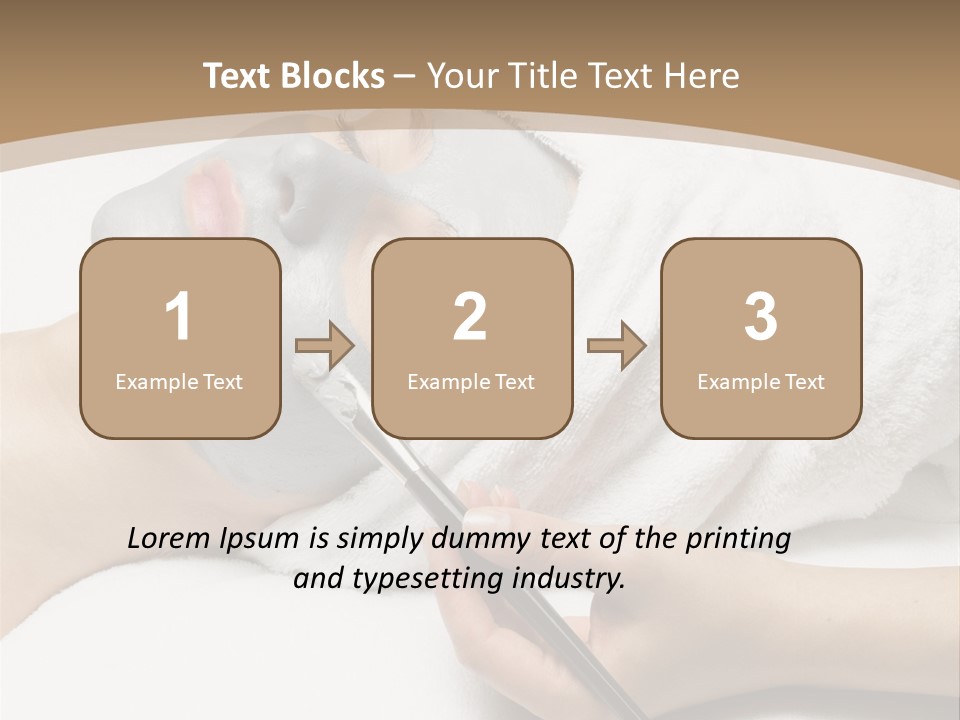 Text Blocks – Your Title Text Here

1
Example Text

2
Example Text

3
Example Text

Lorem Ipsum is simply dummy text of the printing and typesetting industry.